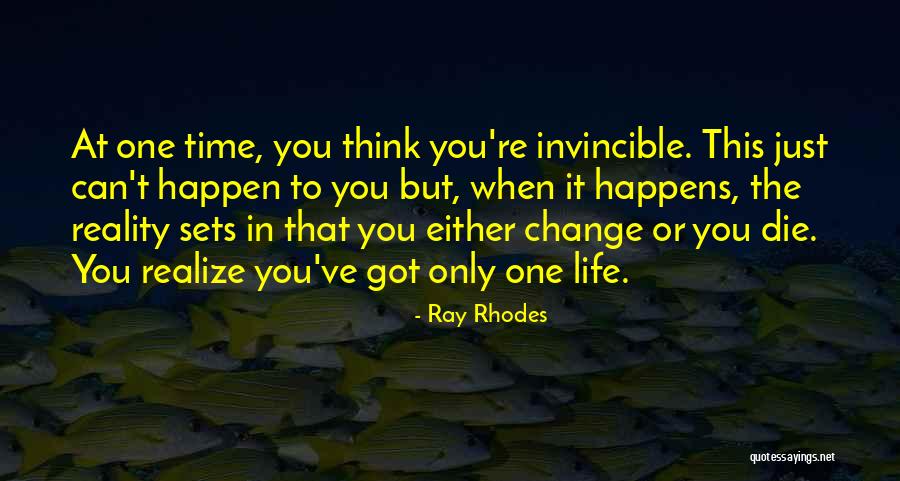 At one time, you think you're invincible. This just can't happen to you but, when it happens, the reality sets in that you either change or you die. You realize you've got only one life.

- Ray Rhodes

quotessayings.net